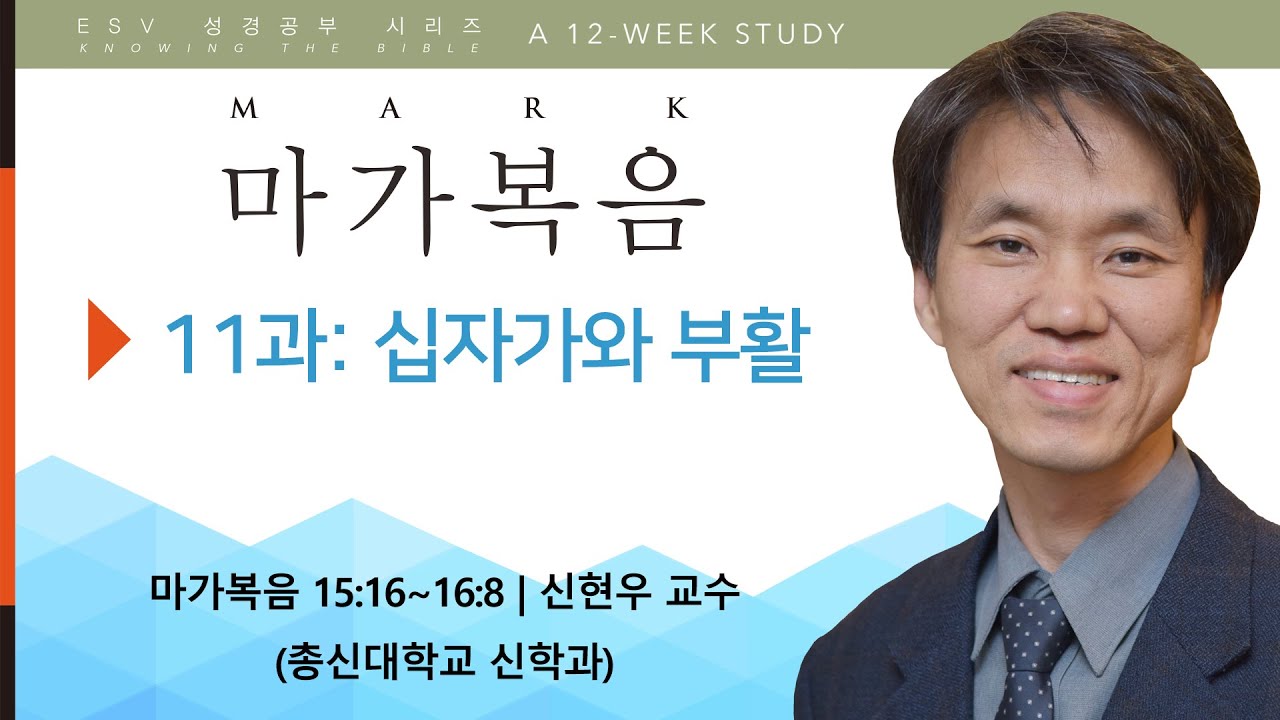 ESV 성경공부 시리즈
KNOWING THE BIBLE

A 12-WEEK STUDY

MARK
마가복음

11과: 십자가와 부활

마가복음 15:16~16:8 | 신현우 교수
(총신대학교 신학과)